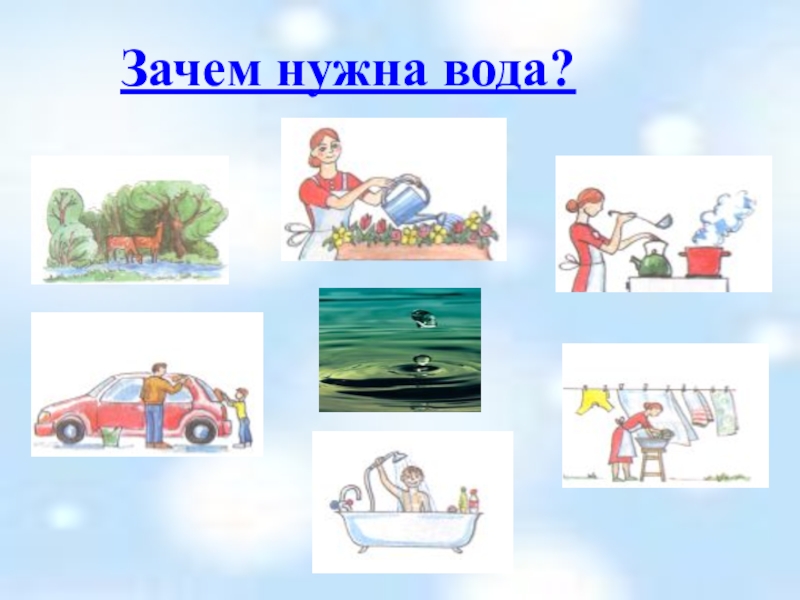 Зачем нужна вода?